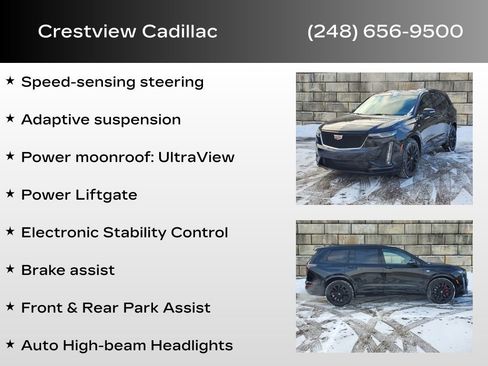 Crestview Cadillac (248) 656-9500

★ Speed-sensing steering

★ Adaptive suspension

★ Power moonroof: UltraView

★ Power Liftgate

★ Electronic Stability Control

★ Brake assist

★ Front & Rear Park Assist

★ Auto High-beam Headlights